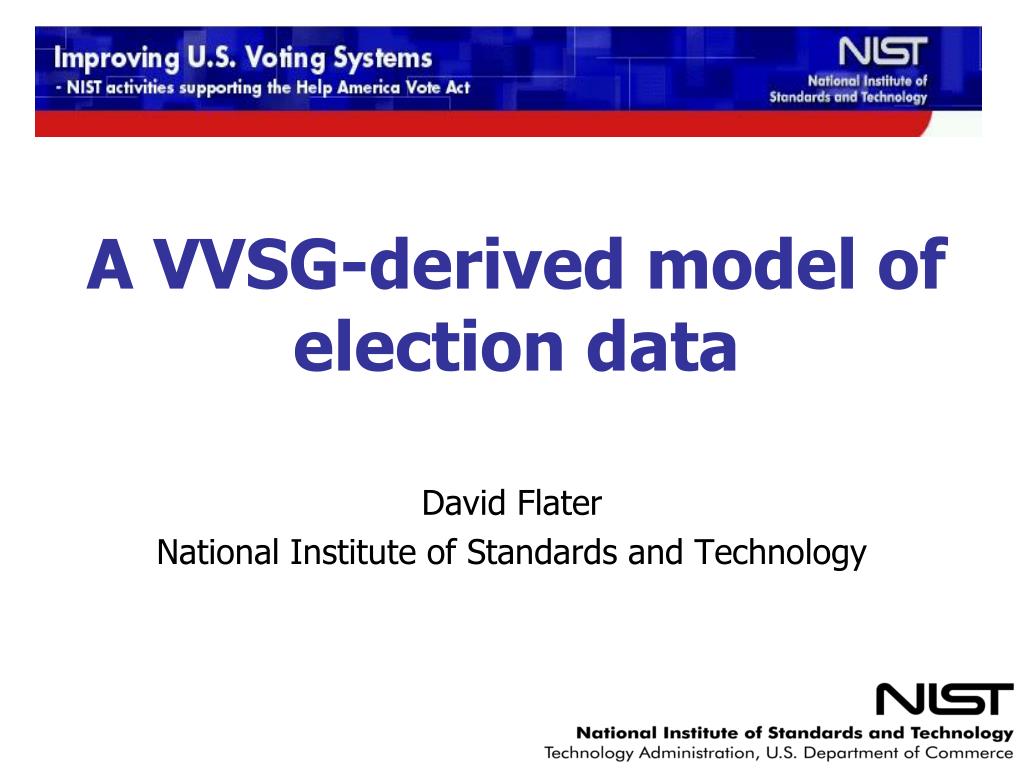 Improving U.S. Voting Systems
- NIST activities supporting the Help America Vote Act

NIST
National Institute of Standards and Technology

A VVSG-derived model of election data

David Flater
National Institute of Standards and Technology

NIST
National Institute of Standards and Technology
Technology Administration, U.S. Department of Commerce